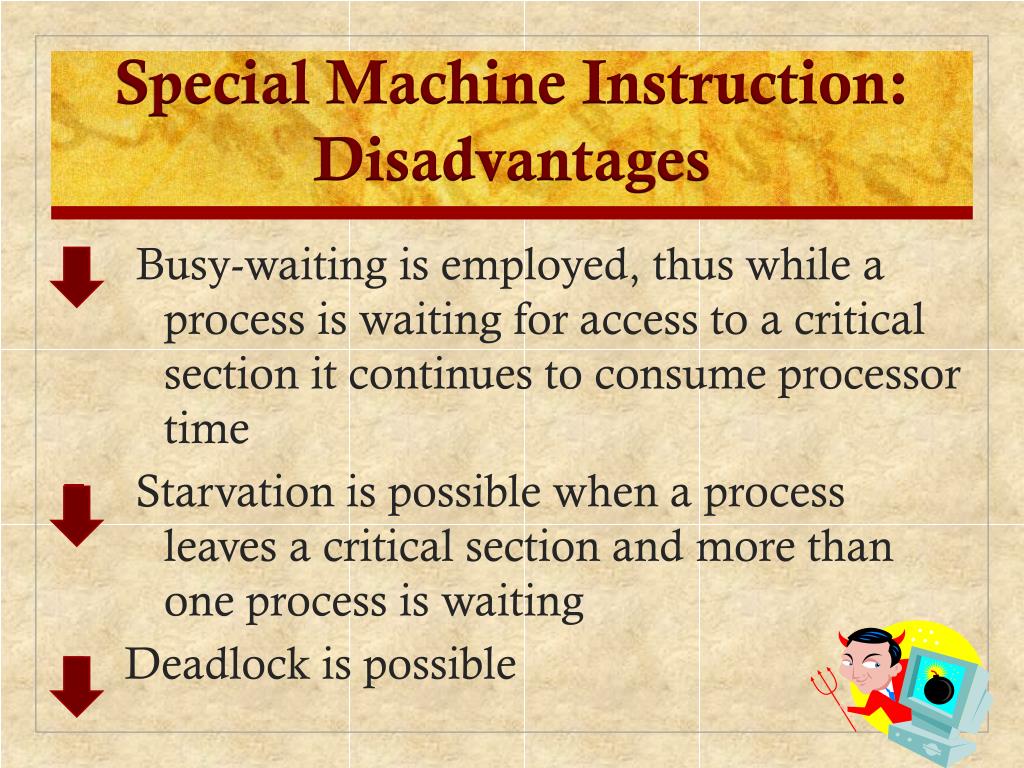 Special Machine Instruction: Disadvantages

Busy-waiting is employed, thus while a process is waiting for access to a critical section it continues to consume processor time

Starvation is possible when a process leaves a critical section and more than one process is waiting

Deadlock is possible